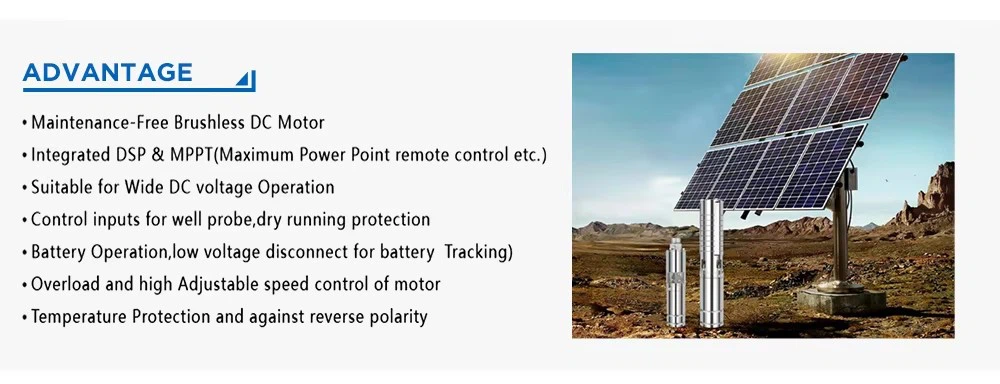 ADVANTAGE

• Maintenance-Free Brushless DC Motor
• Integrated DSP & MPPT(Maximum Power Point remote control etc.)
• Suitable for Wide DC voltage Operation
• Control inputs for well probe,dry running protection
• Battery Operation,low voltage disconnect for battery Tracking)
• Overload and high Adjustable speed control of motor
• Temperature Protection and against reverse polarity